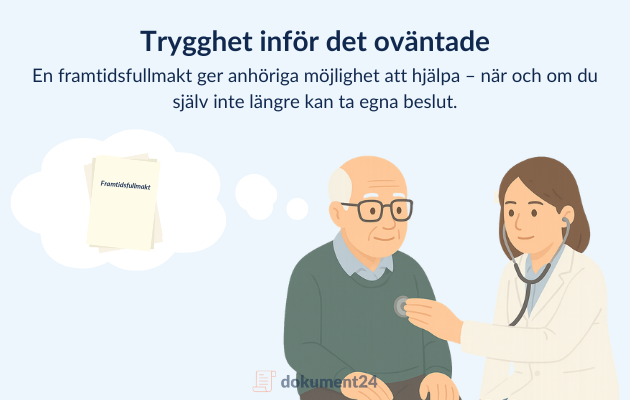 Trygghet inför det oväntade

En framtidsfullmakt ger anhöriga möjlighet att hjälpa – när och om du själv inte längre kan ta egna beslut.

Framtidsfullmakt

dokument24